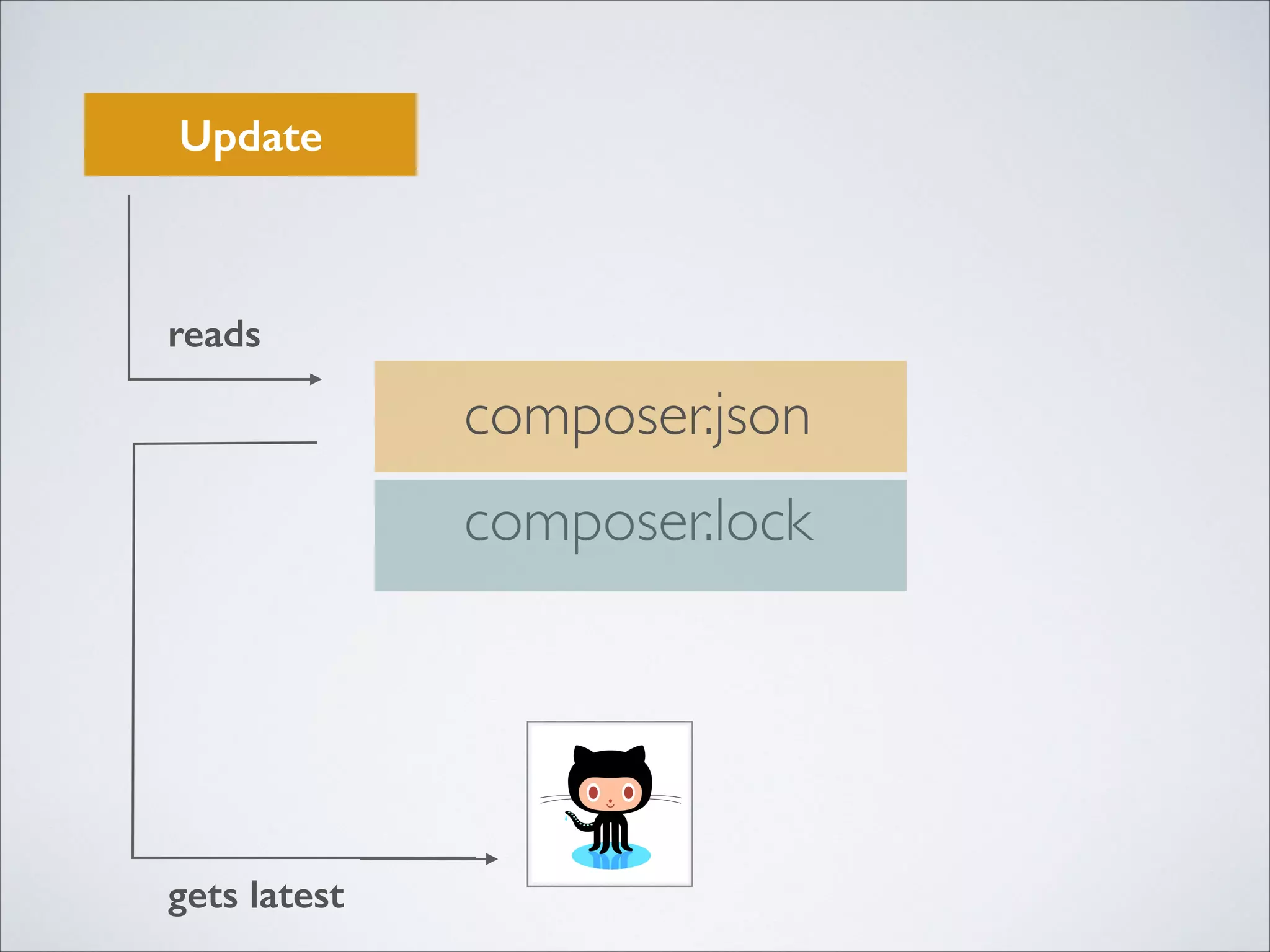 Update

reads

composer.json

composer.lock

gets latest